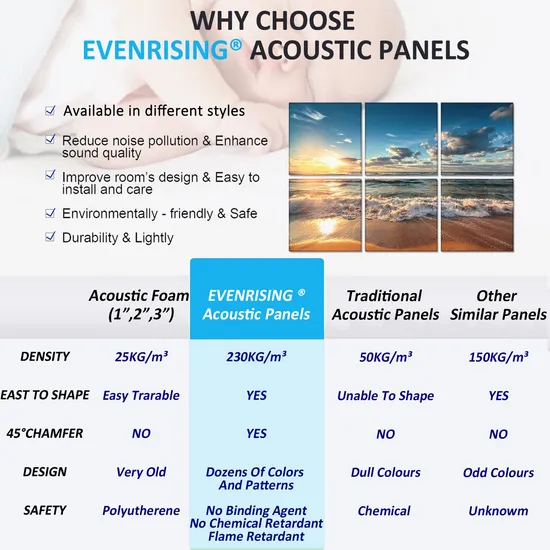 WHY CHOOSE
EVENRISING® ACOUSTIC PANELS

☑ Available in different styles

☑ Reduce noise pollution & Enhance sound quality

☑ Improve room's design & Easy to install and care

☑ Environmentally - friendly & Safe

☑ Durability & Lightly

| | Acoustic Foam (1",2",3") | EVENRISING ® Acoustic Panels | Traditional Acoustic Panels | Other Similar Panels |
|---|---|---|---|---|
| DENSITY | 25KG/m³ | 230KG/m³ | 50KG/m³ | 150KG/m³ |
| EAST TO SHAPE | Easy Trarable | YES | Unable To Shape | YES |
| 45°CHAMFER | NO | YES | NO | NO |
| DESIGN | Very Old | Dozens Of Colors And Patterns | Dull Colours | Odd Colours |
| SAFETY | Polyutherene | No Binding Agent No Chemical Retardant Flame Retardant | Chemical | Unknowm |